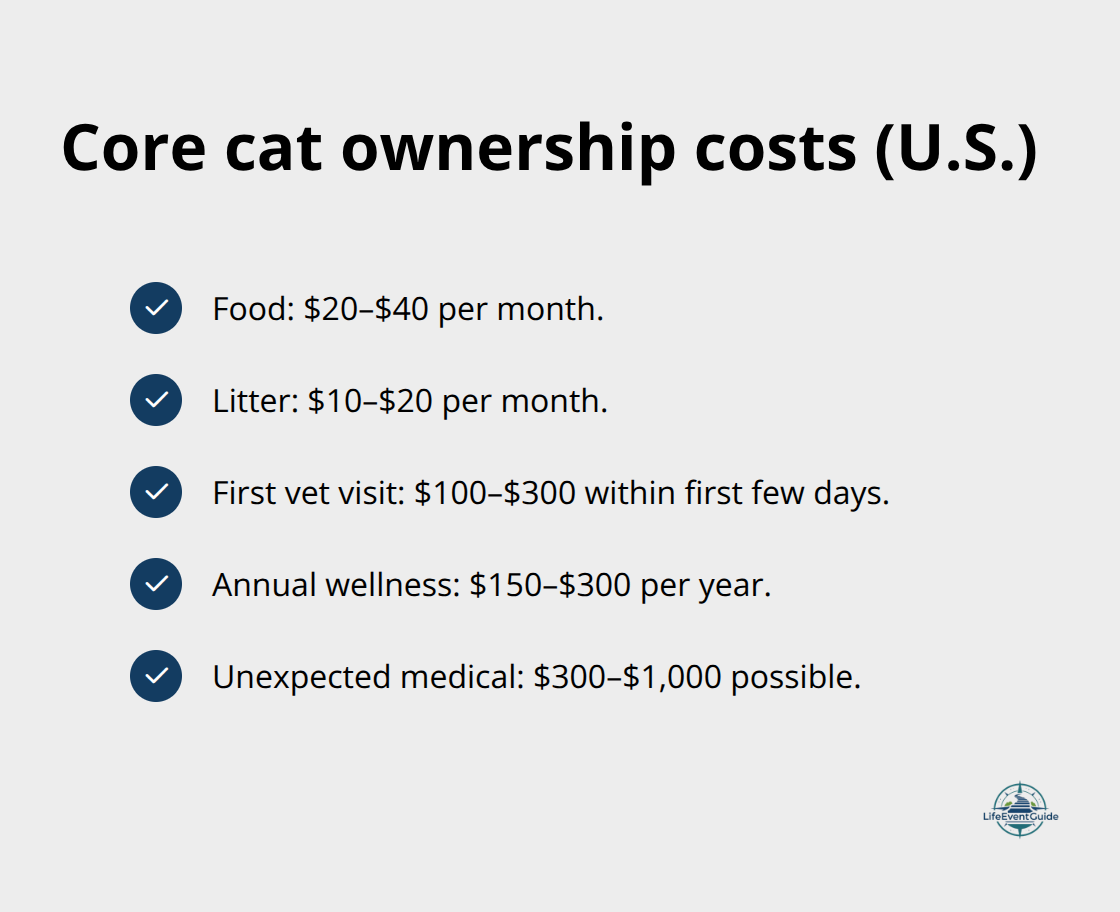 Core cat ownership costs (U.S.)

Food: \$20–\$40 per month.

Litter: \$10–\$20 per month.

First vet visit: \$100–\$300 within first few days.

Annual wellness: \$150–\$300 per year.

Unexpected medical: \$300–\$1,000 possible.

LifeEventGuide